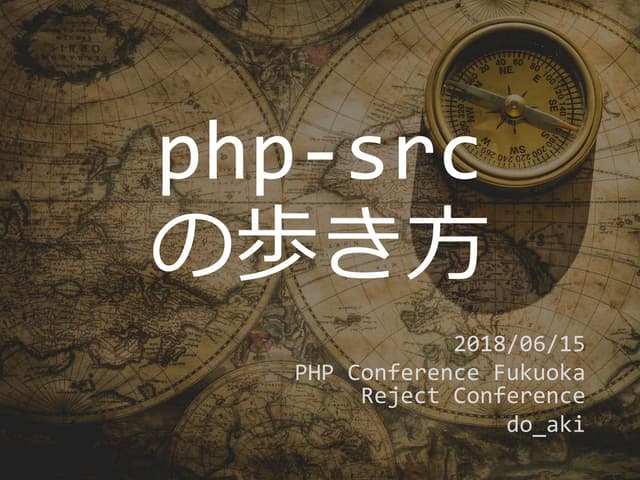 php-src
の歩き方

2018/06/15
PHP Conference Fukuoka
Reject Conference
do_aki